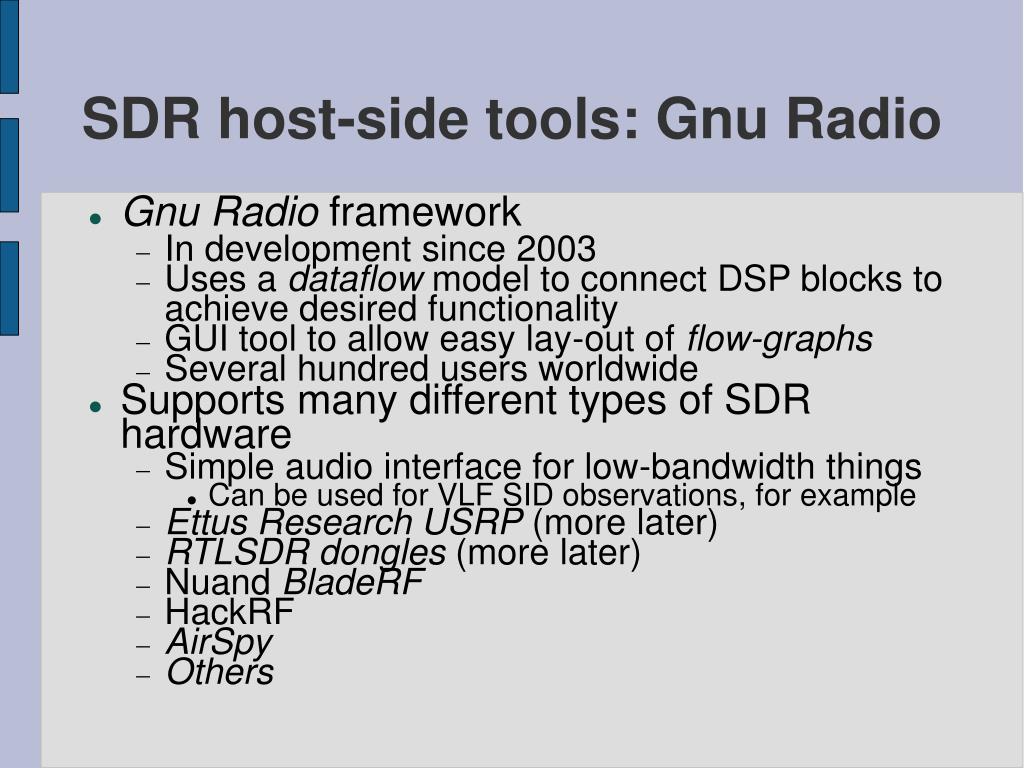 SDR host-side tools: Gnu Radio

- Gnu Radio framework
  - In development since 2003
  - Uses a dataflow model to connect DSP blocks to achieve desired functionality
  - GUI tool to allow easy lay-out of flow-graphs
  - Several hundred users worldwide
- Supports many different types of SDR hardware
  - Simple audio interface for low-bandwidth things
    - Can be used for VLF SID observations, for example
  - Ettus Research USRP (more later)
  - RTLSDR dongles (more later)
  - Nuand BladeRF
  - HackRF
  - AirSpy
  - Others